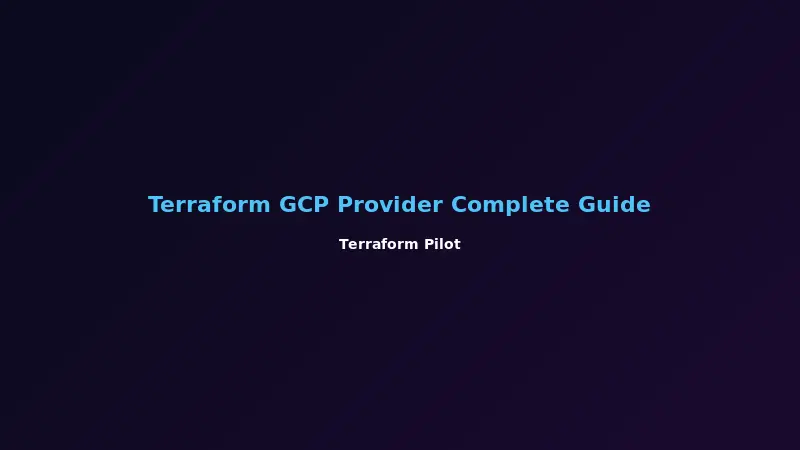 Terraform GCP Provider Complete Guide

Terraform Pilot